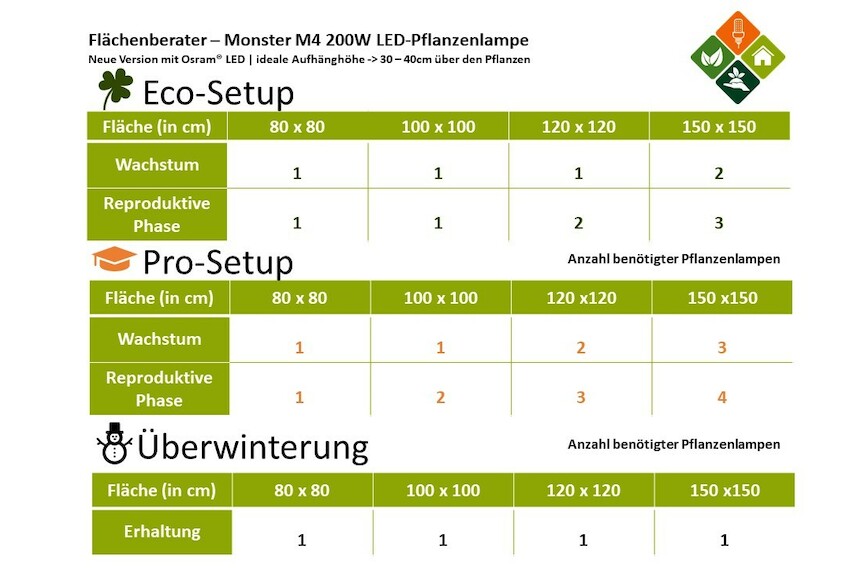 Flächenberater – Monster M4 200W LED-Pflanzenlampe
Neue Version mit Osram® LED | ideale Aufhänghöhe -> 30 – 40cm über den Pflanzen

Eco-Setup

| Fläche (in cm) | 80 x 80 | 100 x 100 | 120 x 120 | 150 x 150 |
|---|---|---|---|---|
| Wachstum | 1 | 1 | 1 | 2 |
| Reproduktive Phase | 1 | 1 | 2 | 3 |

Pro-Setup

Anzahl benötigter Pflanzenlampen

| Fläche (in cm) | 80 x 80 | 100 x 100 | 120 x120 | 150 x150 |
|---|---|---|---|---|
| Wachstum | 1 | 1 | 2 | 3 |
| Reproduktive Phase | 1 | 2 | 3 | 4 |

Überwinterung

Anzahl benötigter Pflanzenlampen

| Fläche (in cm) | 80 x 80 | 100 x 100 | 120 x 120 | 150 x150 |
|---|---|---|---|---|
| Erhaltung | 1 | 1 | 1 | 1 |